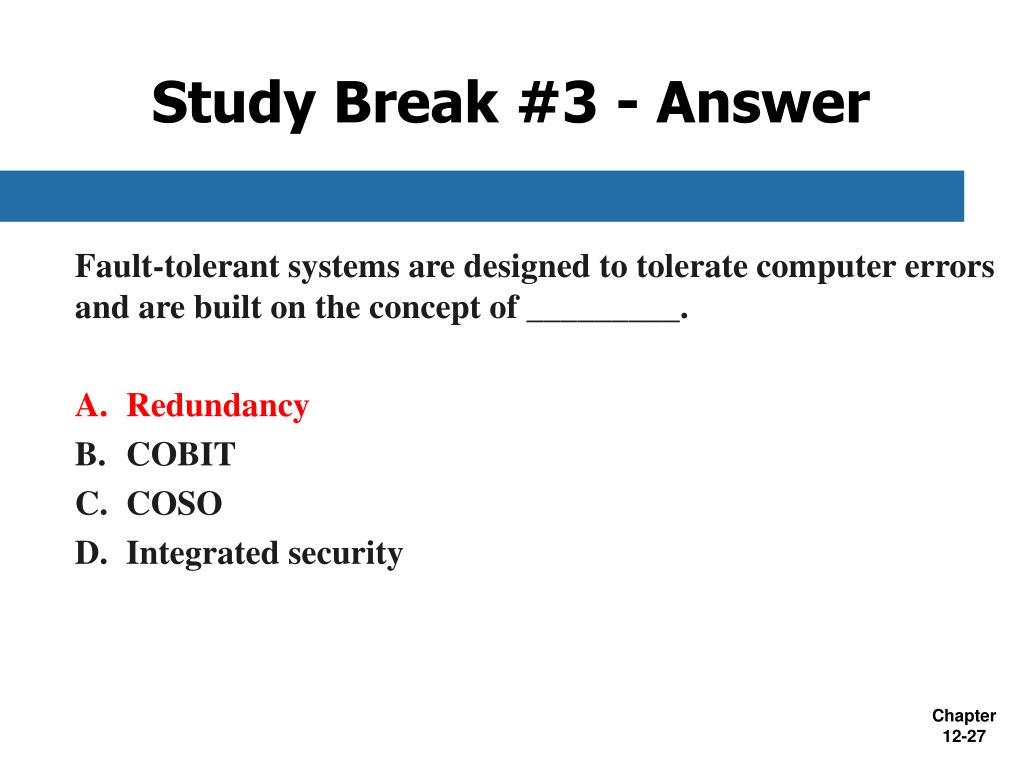 Study Break #3 - Answer

Fault-tolerant systems are designed to tolerate computer errors and are built on the concept of _________.

A. Redundancy
B. COBIT
C. COSO
D. Integrated security

Chapter 12-27